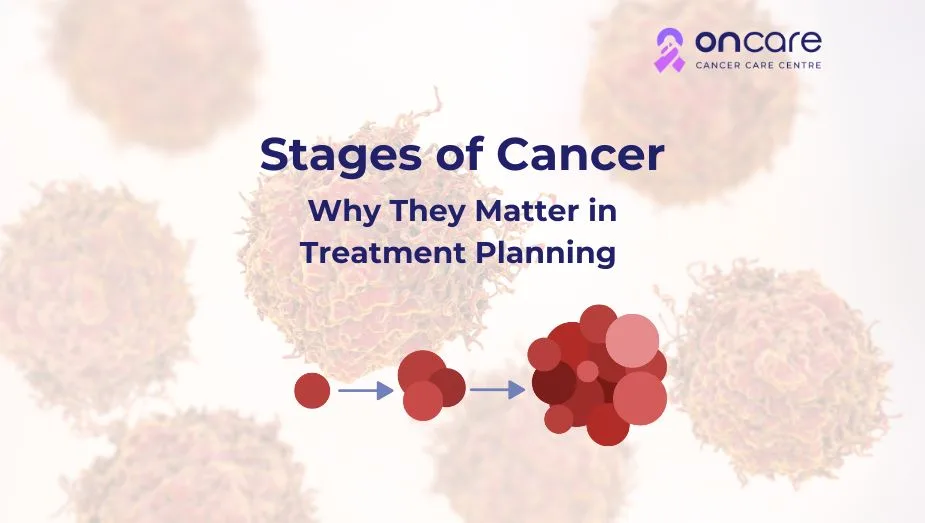 oncare
CANCER CARE CENTRE

Stages of Cancer
Why They Matter in Treatment Planning